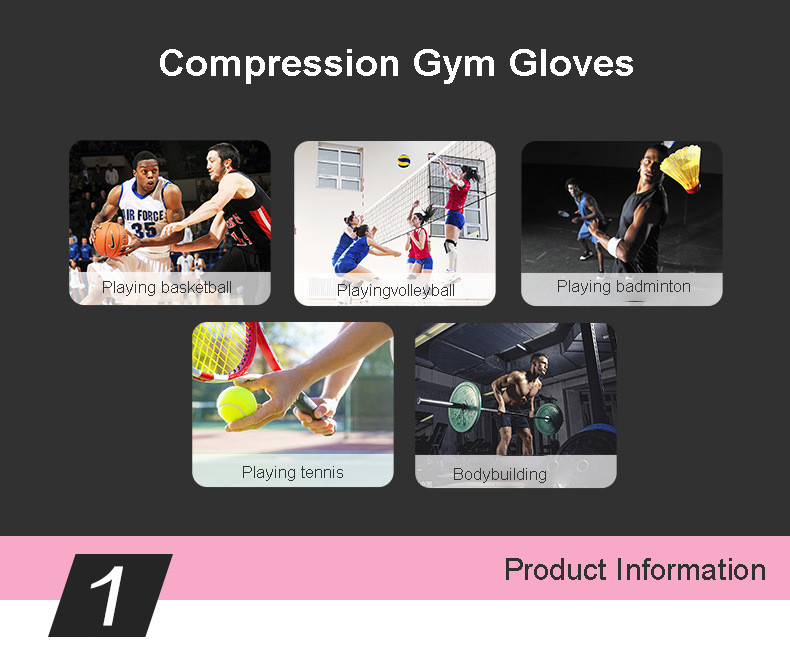 Compression Gym Gloves

AIR FORCE 35

Playing basketball

Playingvolleyball

Playing badminton

Playing tennis

Bodybuilding

1

Product Information